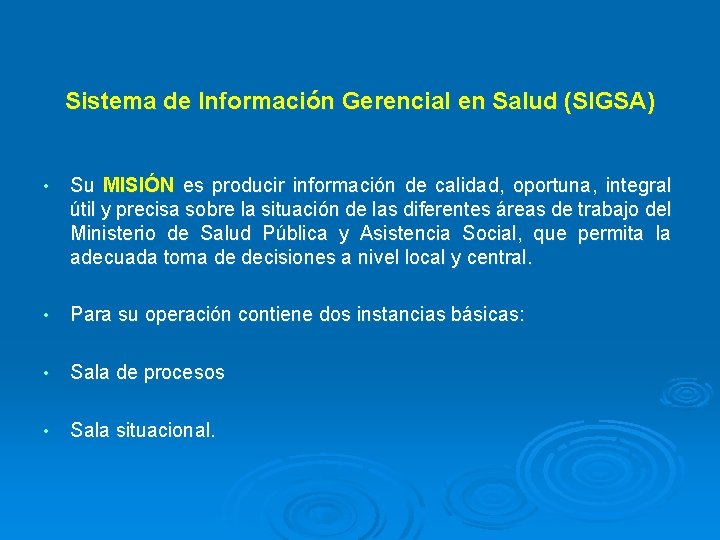 Sistema de Información Gerencial en Salud (SIGSA)

• Su MISIÓN es producir información de calidad, oportuna, integral útil y precisa sobre la situación de las diferentes áreas de trabajo del Ministerio de Salud Pública y Asistencia Social, que permita la adecuada toma de decisiones a nivel local y central.

• Para su operación contiene dos instancias básicas:

• Sala de procesos

• Sala situacional.